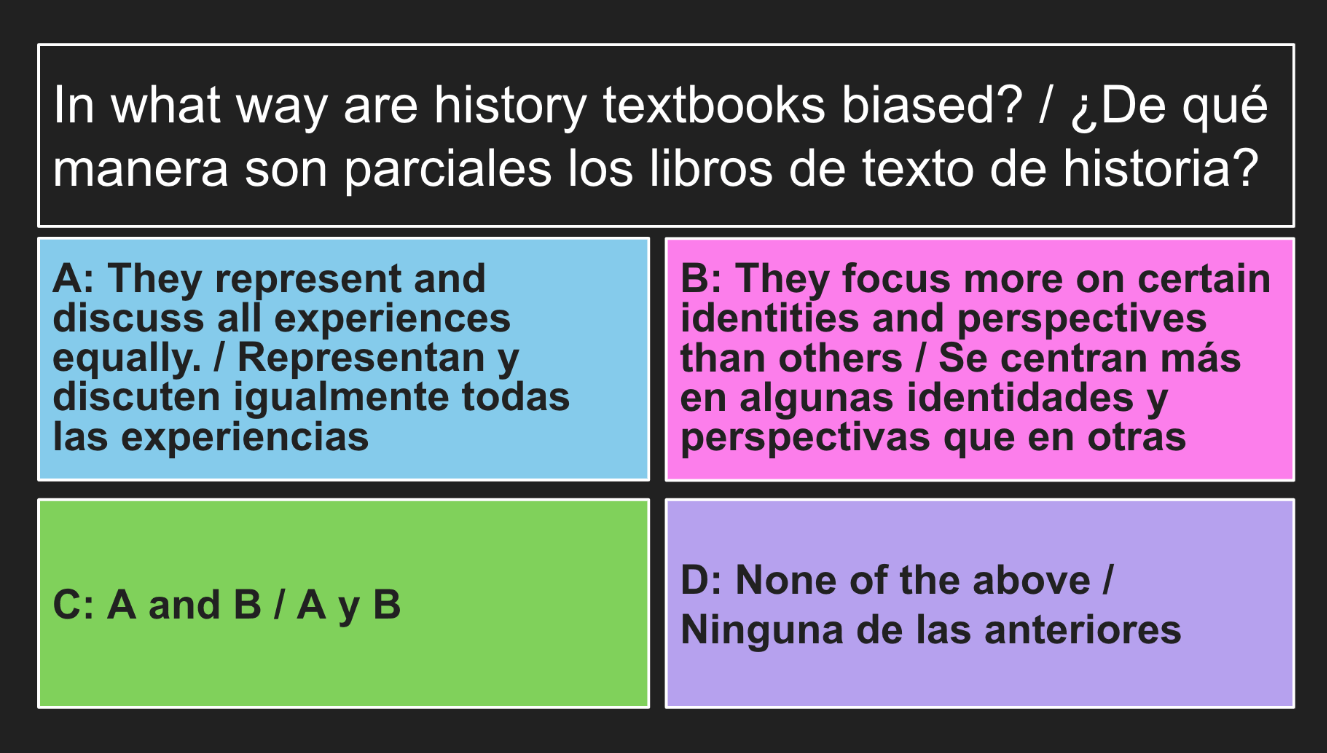 In what way are history textbooks biased? / ¿De qué manera son parciales los libros de texto de historia?

A: They represent and discuss all experiences equally. / Representan y discuten igualmente todas las experiencias

B: They focus more on certain identities and perspectives than others / Se centran más en algunas identidades y perspectivas que en otras

C: A and B / A y B

D: None of the above / Ninguna de las anteriores